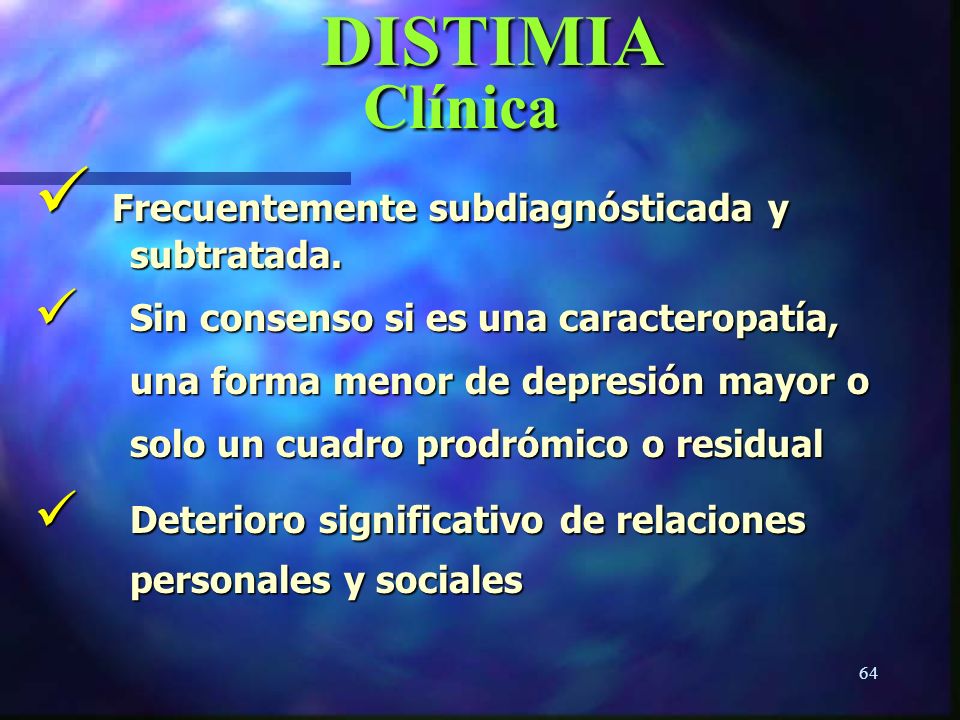 DISTIMIA
Clínica

✓ Frecuentemente subdiagnósticada y subtratada.

✓ Sin consenso si es una caracteropatía, una forma menor de depresión mayor o solo un cuadro prodrómico o residual

✓ Deterioro significativo de relaciones personales y sociales

64